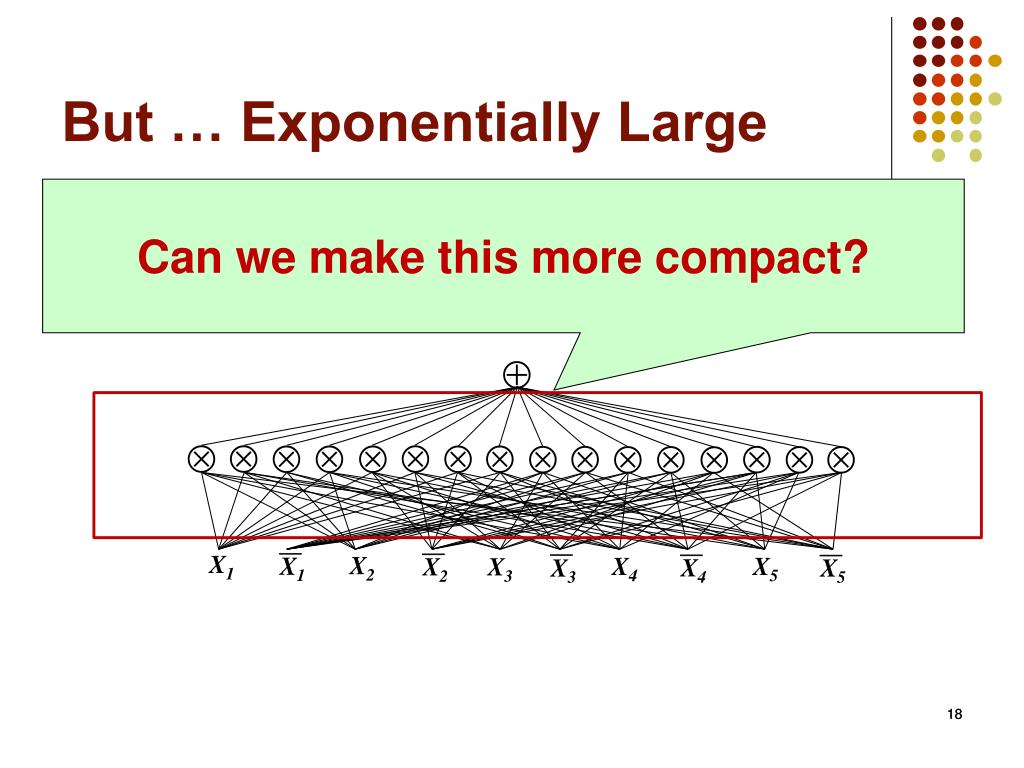 But … Exponentially Large

Can we make this more compact?

$\oplus$

$\otimes$ $\otimes$ $\otimes$ $\otimes$ $\otimes$ $\otimes$ $\otimes$ $\otimes$ $\otimes$ $\otimes$ $\otimes$ $\otimes$ $\otimes$ $\otimes$ $\otimes$ $\otimes$

$X_1$ $\overline{X_1}$ $X_2$ $\overline{X_2}$ $X_3$ $\overline{X_3}$ $X_4$ $\overline{X_4}$ $X_5$ $\overline{X_5}$

18